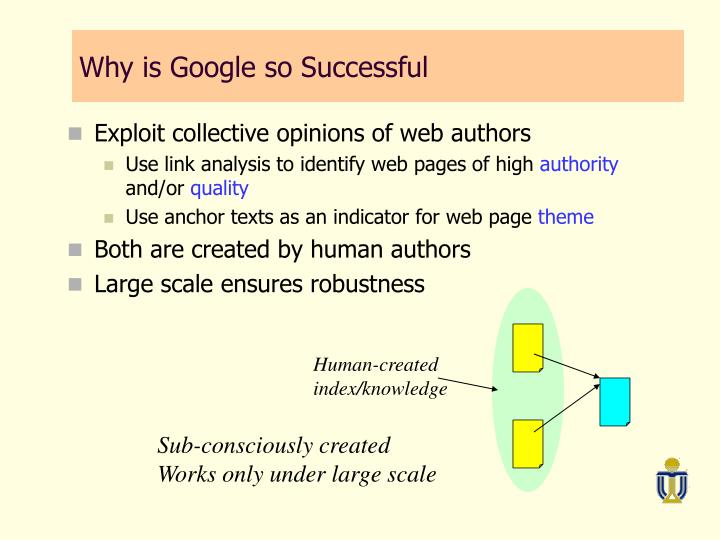 Why is Google so Successful

Exploit collective opinions of web authors

Use link analysis to identify web pages of high authority and/or quality

Use anchor texts as an indicator for web page theme

Both are created by human authors

Large scale ensures robustness

Human-created index/knowledge

Sub-consciously created
Works only under large scale